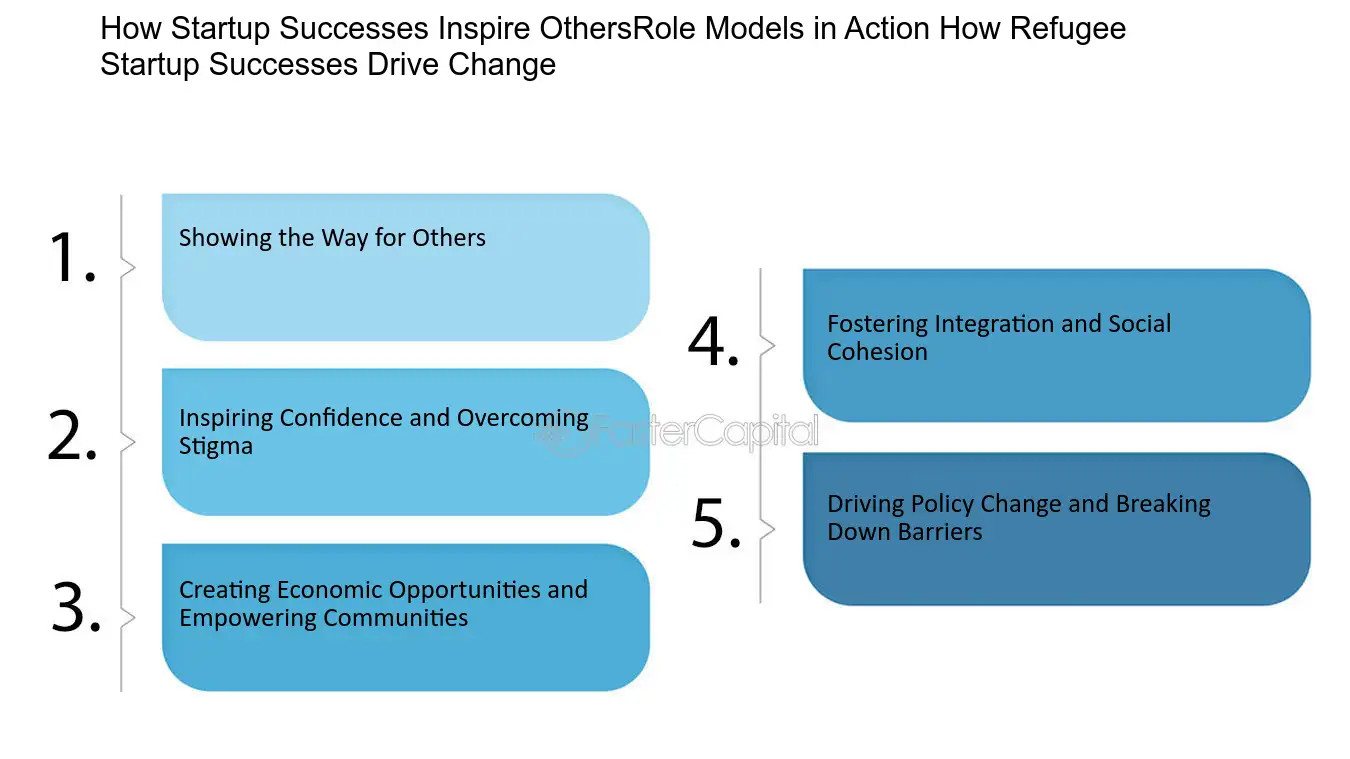 How Startup Successes Inspire OthersRole Models in Action How Refugee Startup Successes Drive Change

1. Showing the Way for Others

2. Inspiring Confidence and Overcoming Stigma

3. Creating Economic Opportunities and Empowering Communities

4. Fostering Integration and Social Cohesion

5. Driving Policy Change and Breaking Down Barriers

FasterCapital